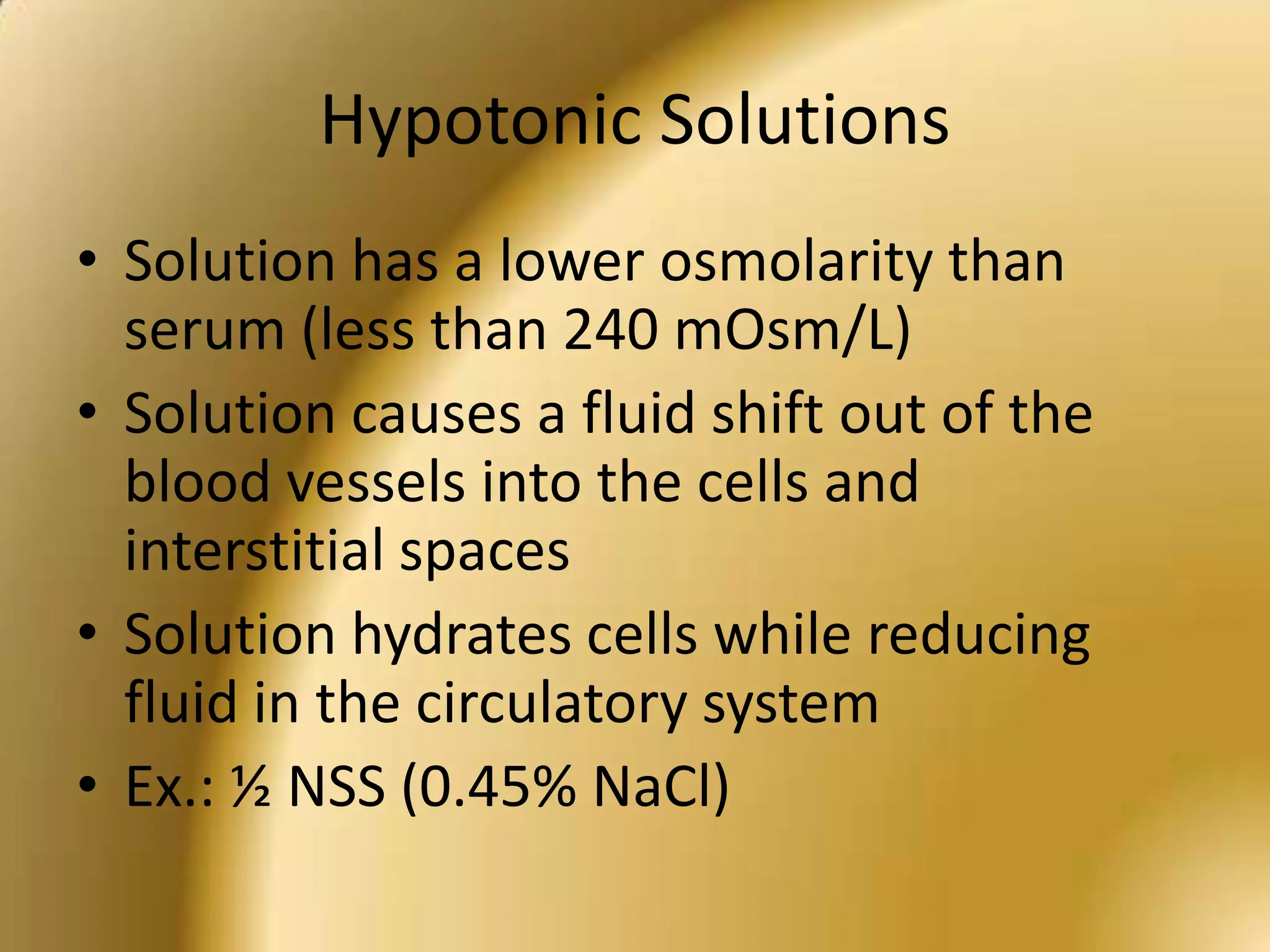 Hypotonic Solutions

• Solution has a lower osmolarity than serum (less than 240 mOsm/L)
• Solution causes a fluid shift out of the blood vessels into the cells and interstitial spaces
• Solution hydrates cells while reducing fluid in the circulatory system
• Ex.: ½ NSS (0.45% NaCl)